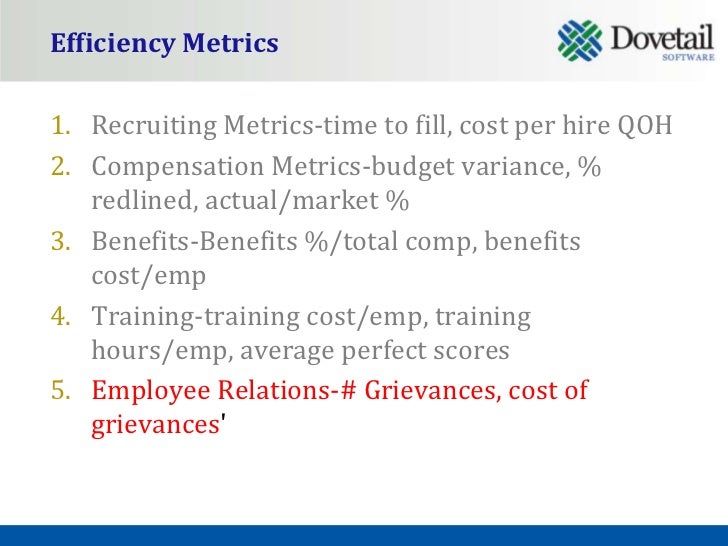 Efficiency Metrics

Dovetail
SOFTWARE

1. Recruiting Metrics-time to fill, cost per hire QOH
2. Compensation Metrics-budget variance, % redlined, actual/market %
3. Benefits-Benefits %/total comp, benefits cost/emp
4. Training-training cost/emp, training hours/emp, average perfect scores
5. Employee Relations-# Grievances, cost of grievances'